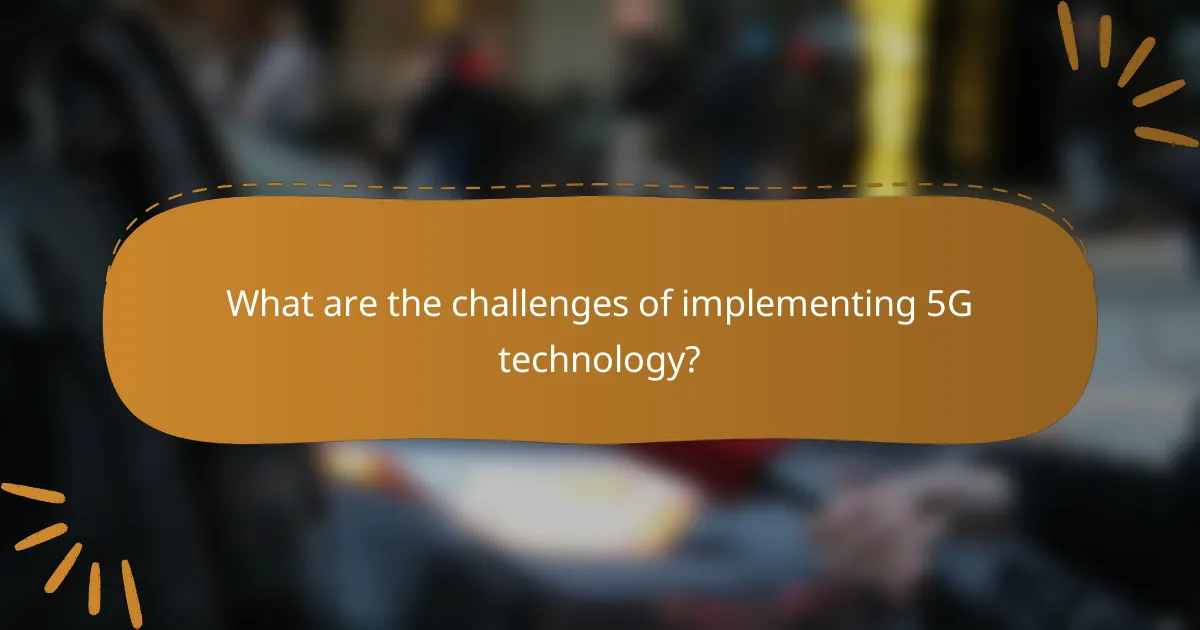 What are the challenges of implementing 5G technology?